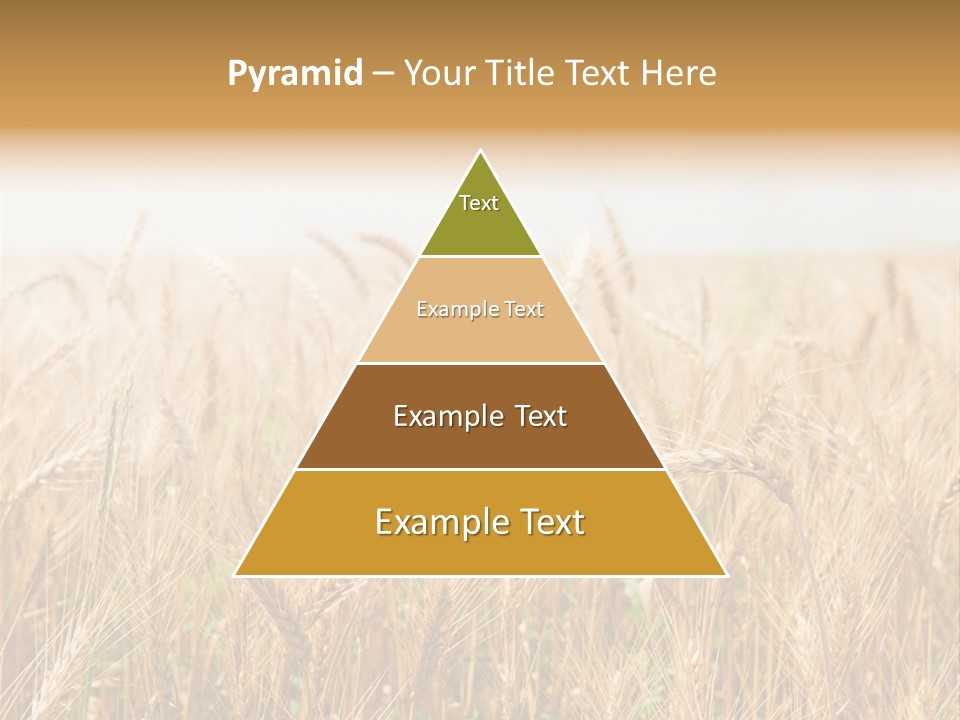 Pyramid – Your Title Text Here

Text

Example Text

Example Text

Example Text